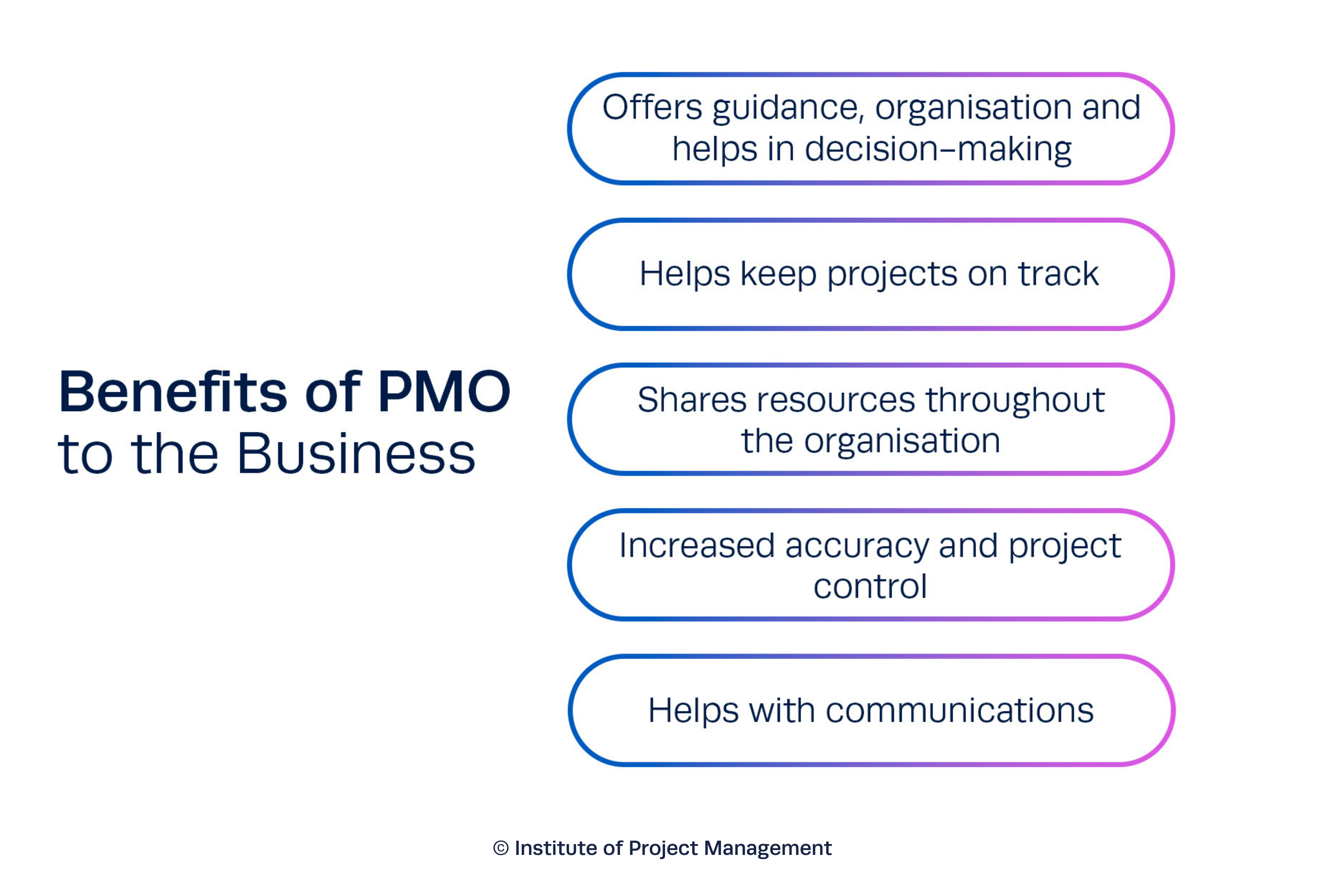 Benefits of PMO to the Business

Offers guidance, organisation and helps in decision-making

Helps keep projects on track

Shares resources throughout the organisation

Increased accuracy and project control

Helps with communications

© Institute of Project Management